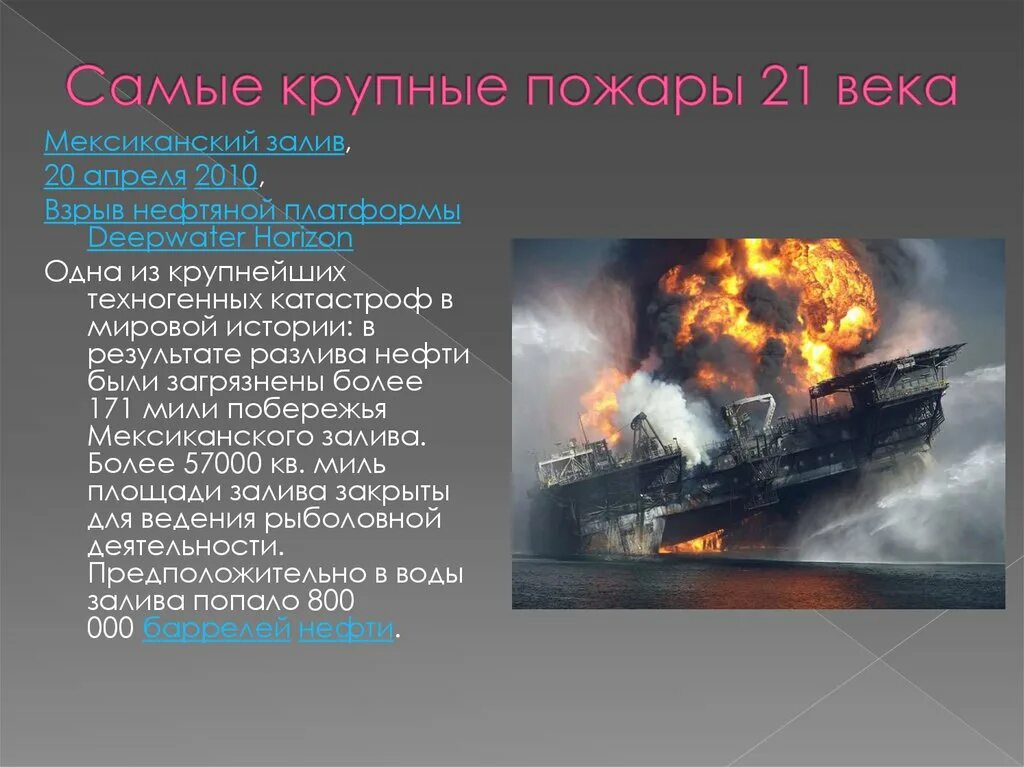 Самые крупные пожары 21 века

Мексиканский залив,

20 апреля 2010,

Взрыв нефтяной платформы Deepwater Horizon

Одна из крупнейших техногенных катастроф в мировой истории: в результате разлива нефти были загрязнены более 171 мили побережья Мексиканского залива. Более 57000 кв. миль площади залива закрыты для ведения рыболовной деятельности. Предположительно в воды залива попало 800 000 баррелей нефти.